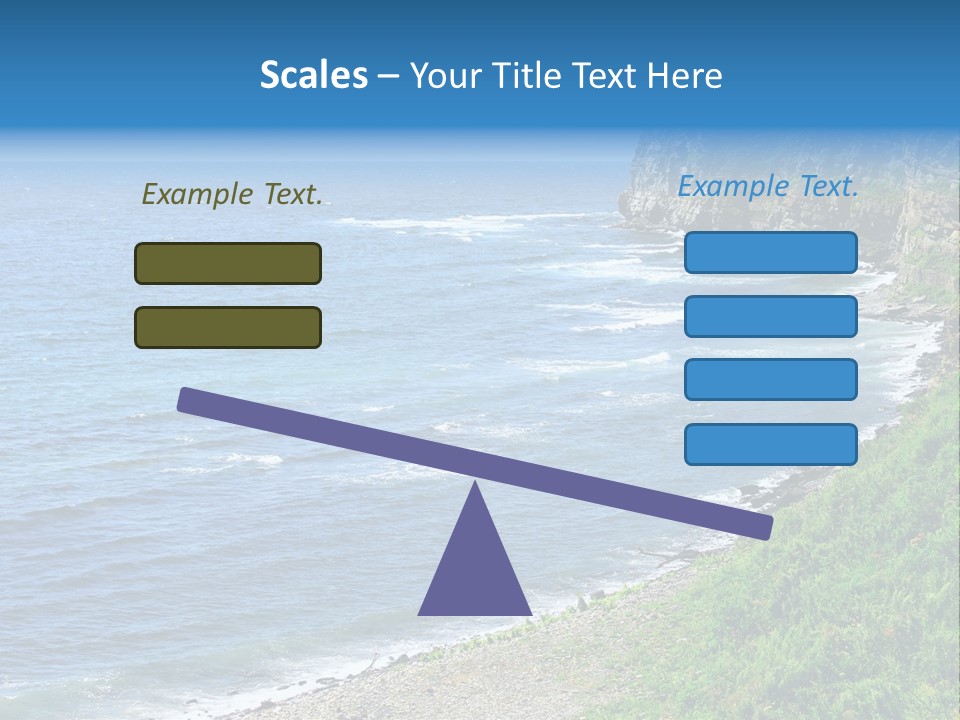 Scales – Your Title Text Here

Example Text.

Example Text.